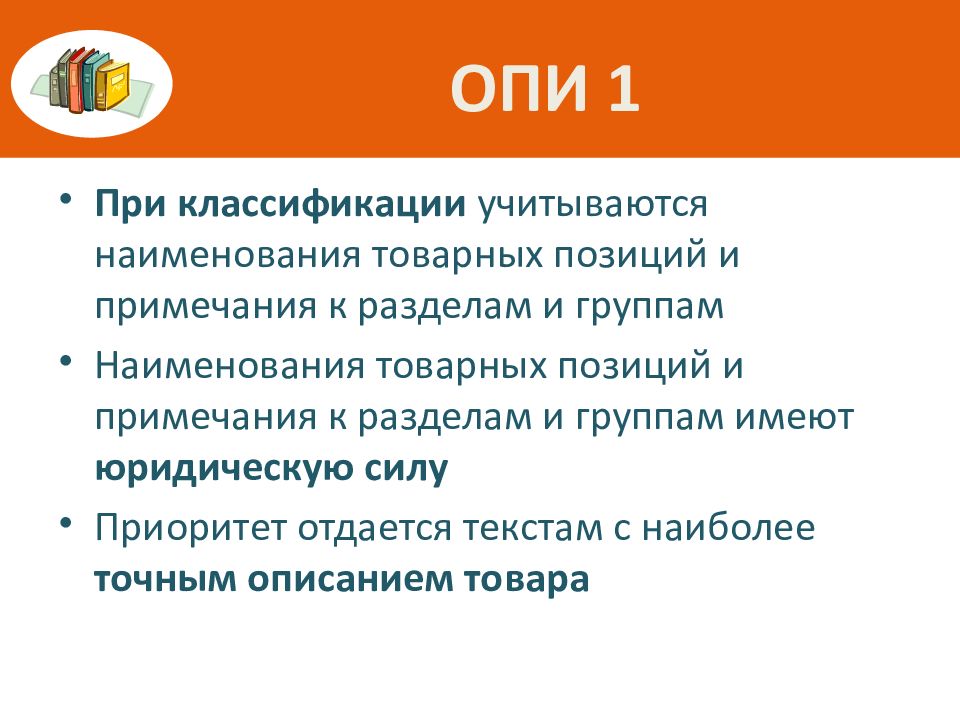 ОПИ 1

• При классификации учитываются наименования товарных позиций и примечания к разделам и группам

• Наименования товарных позиций и примечания к разделам и группам имеют юридическую силу

• Приоритет отдается текстам с наиболее точным описанием товара